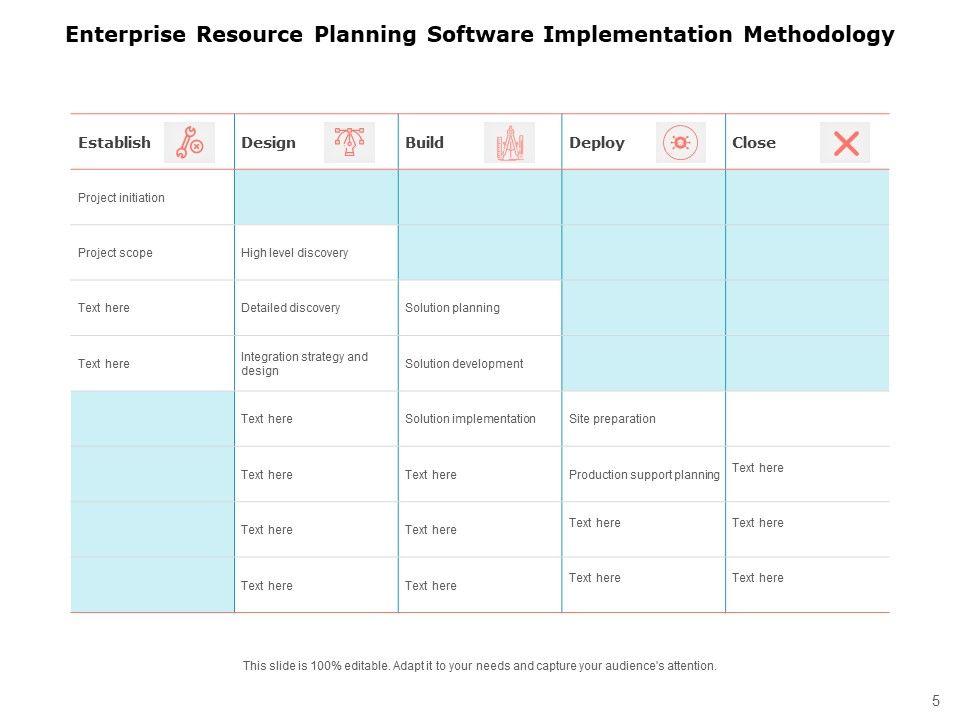 Enterprise Resource Planning Software Implementation Methodology

| Establish | Design | Build | Deploy | Close |
|---|---|---|---|---|
| Project initiation | | | | |
| Project scope | High level discovery | | | |
| Text here | Detailed discovery | Solution planning | | |
| Text here | Integration strategy and design | Solution development | | |
| | Text here | Solution implementation | Site preparation | |
| | Text here | Text here | Production support planning | Text here |
| | Text here | Text here | Text here | Text here |
| | Text here | Text here | Text here | Text here |

This slide is 100% editable. Adapt it to your needs and capture your audience's attention.

5